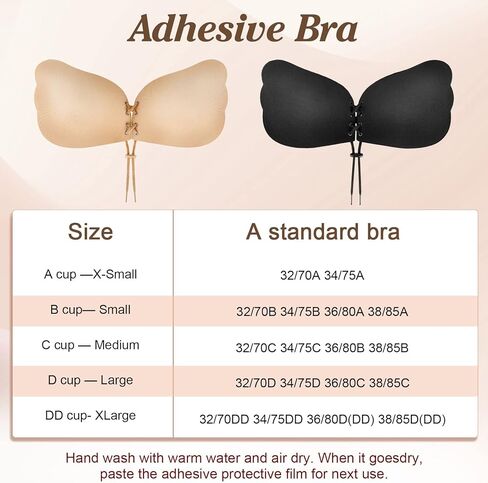 Adhesive Bra

| Size | A standard bra |
|---|---|
| A cup —X-Small | 32/70A 34/75A |
| B cup— Small | 32/70B 34/75B 36/80A 38/85A |
| C cup — Medium | 32/70C 34/75C 36/80B 38/85B |
| D cup — Large | 32/70D 34/75D 36/80C 38/85C |
| DD cup- XLarge | 32/70DD 34/75DD 36/80D(DD) 38/85D(DD) |

Hand wash with warm water and air dry. When it goesdry, paste the adhesive protective film for next use.